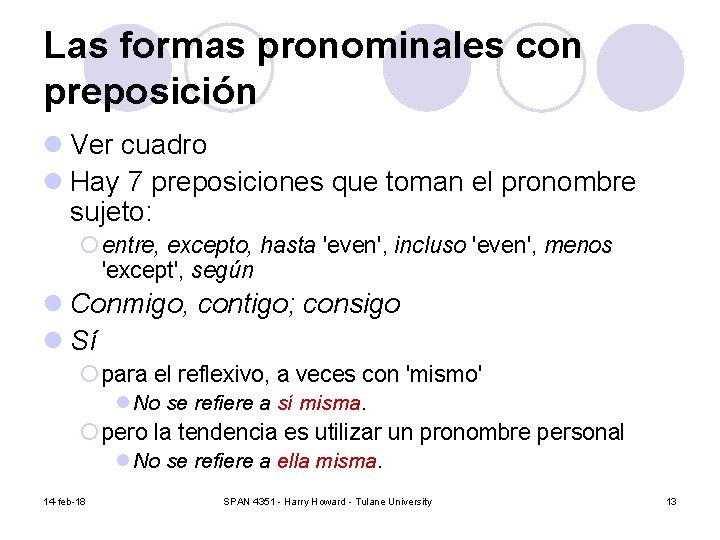 Las formas pronominales con preposición

Ver cuadro

Hay 7 preposiciones que toman el pronombre sujeto:

entre, excepto, hasta 'even', incluso 'even', menos 'except', según

Conmigo, contigo; consigo

Sí

para el reflexivo, a veces con 'mismo'

No se refiere a sí misma.

pero la tendencia es utilizar un pronombre personal

No se refiere a ella misma.

14-feb-18

SPAN 4351 - Harry Howard - Tulane University

13